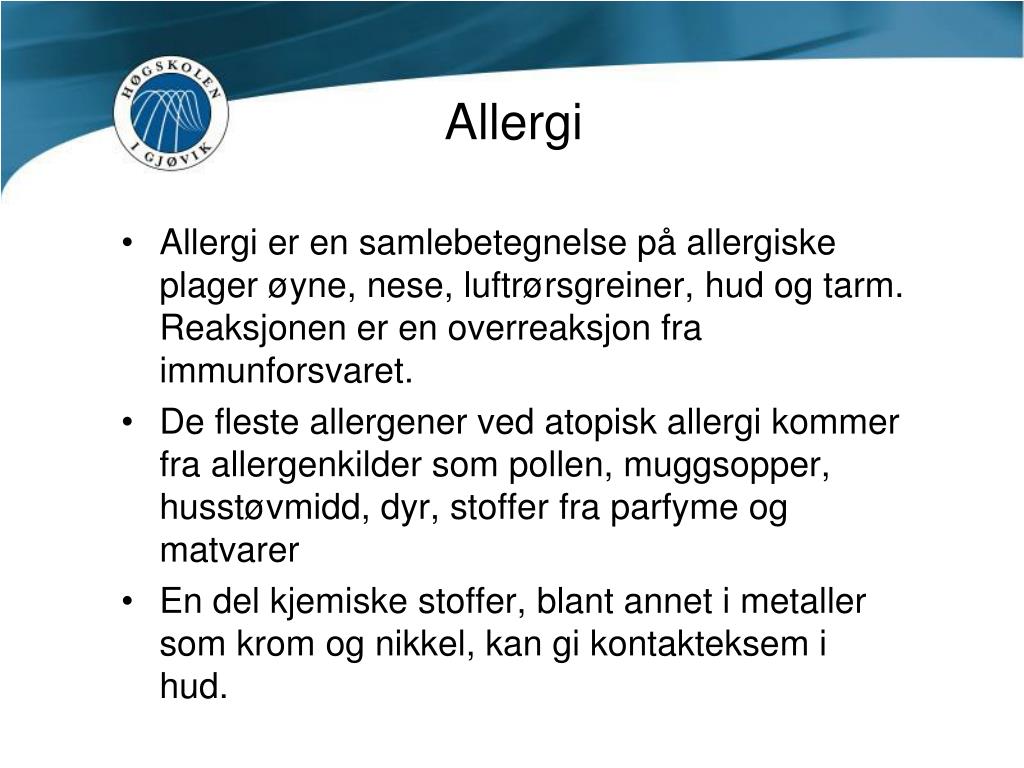 HØGSKOLEN I GJØVIK

Allergi

• Allergi er en samlebetegnelse på allergiske plager øyne, nese, luftrørsgreiner, hud og tarm. Reaksjonen er en overreaksjon fra immunforsvaret.

• De fleste allergener ved atopisk allergi kommer fra allergenkilder som pollen, muggsopper, husstøvmidd, dyr, stoffer fra parfyme og matvarer

• En del kjemiske stoffer, blant annet i metaller som krom og nikkel, kan gi kontakteksem i hud.